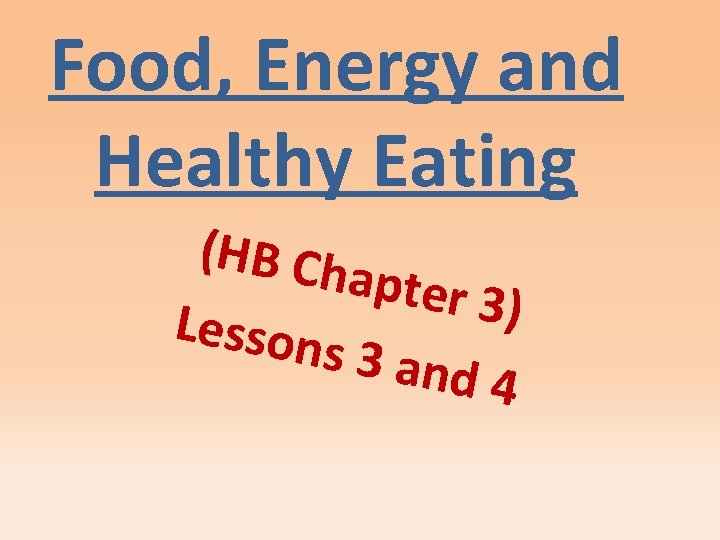 Food, Energy and Healthy Eating

(HB Chapter 3)
Lessons 3 and 4